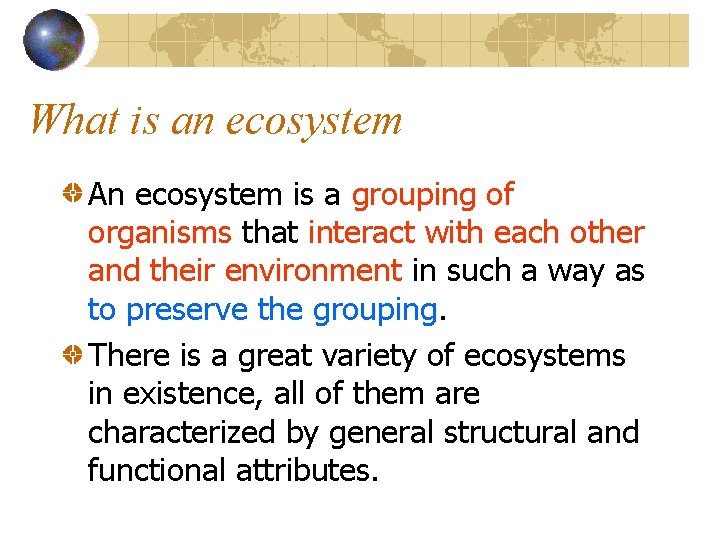 What is an ecosystem

An ecosystem is a grouping of organisms that interact with each other and their environment in such a way as to preserve the grouping.

There is a great variety of ecosystems in existence, all of them are characterized by general structural and functional attributes.